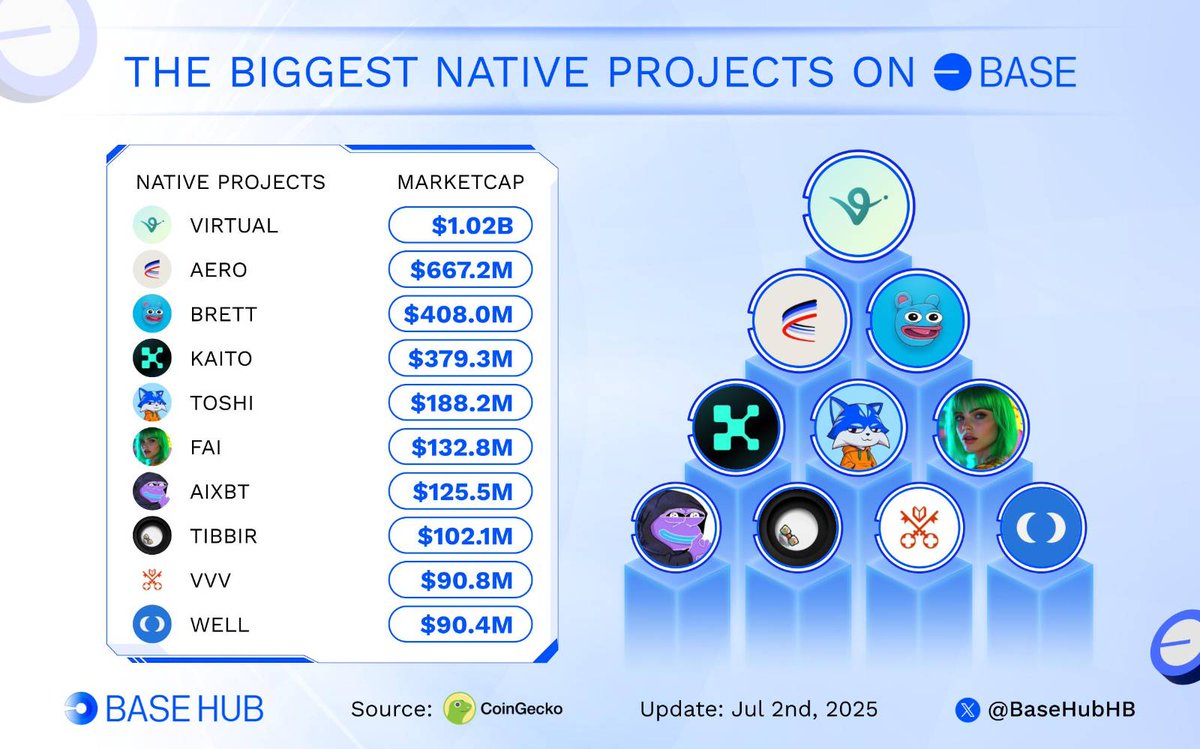 THE BIGGEST NATIVE PROJECTS ON BASE

| NATIVE PROJECTS | MARKETCAP |
|---|---|
| VIRTUAL | $1.02B |
| AERO | $667.2M |
| BRETT | $408.0M |
| KAITO | $379.3M |
| TOSHI | $188.2M |
| FAI | $132.8M |
| AIXBT | $125.5M |
| TIBBIR | $102.1M |
| VVV | $90.8M |
| WELL | $90.4M |

BASE HUB

Source: CoinGecko

Update: Jul 2nd, 2025

@BaseHubHB